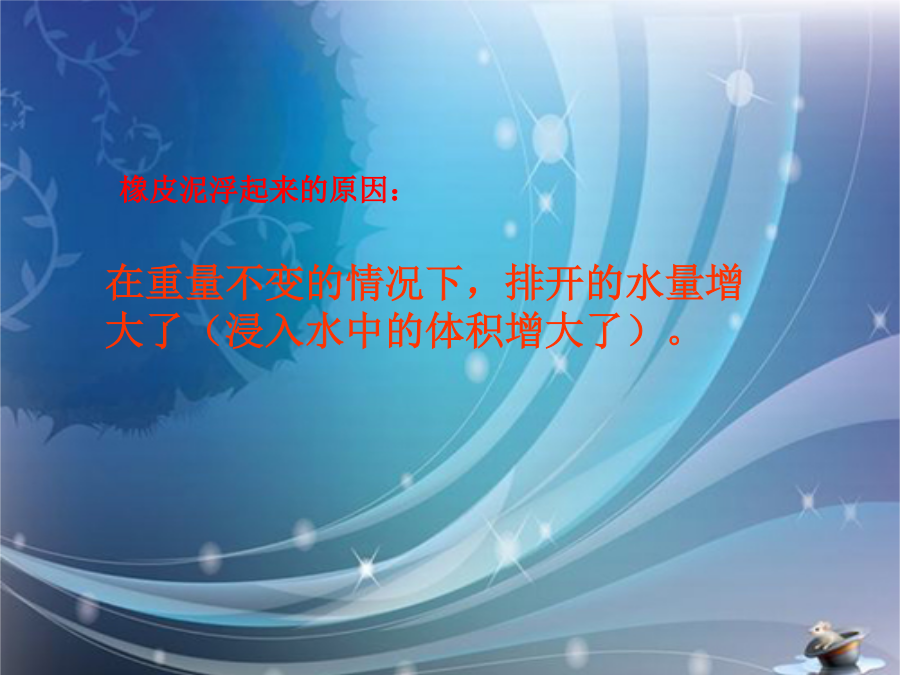 橡皮泥浮起来的原因：

在重量不变的情况下，排开的水量增大了（浸入水中的体积增大了）。